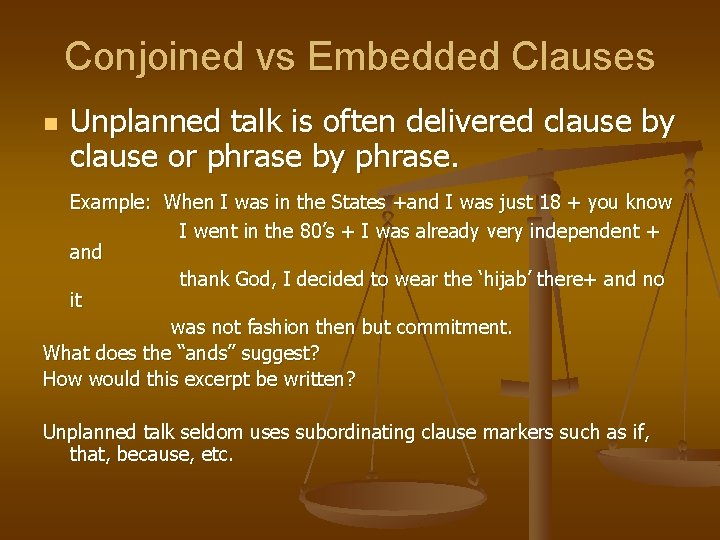 Conjoined vs Embedded Clauses

Unplanned talk is often delivered clause by clause or phrase by phrase.

Example: When I was in the States +and I was just 18 + you know I went in the 80's + I was already very independent + and thank God, I decided to wear the 'hijab' there+ and no it was not fashion then but commitment.

What does the "ands" suggest?

How would this excerpt be written?

Unplanned talk seldom uses subordinating clause markers such as if, that, because, etc.